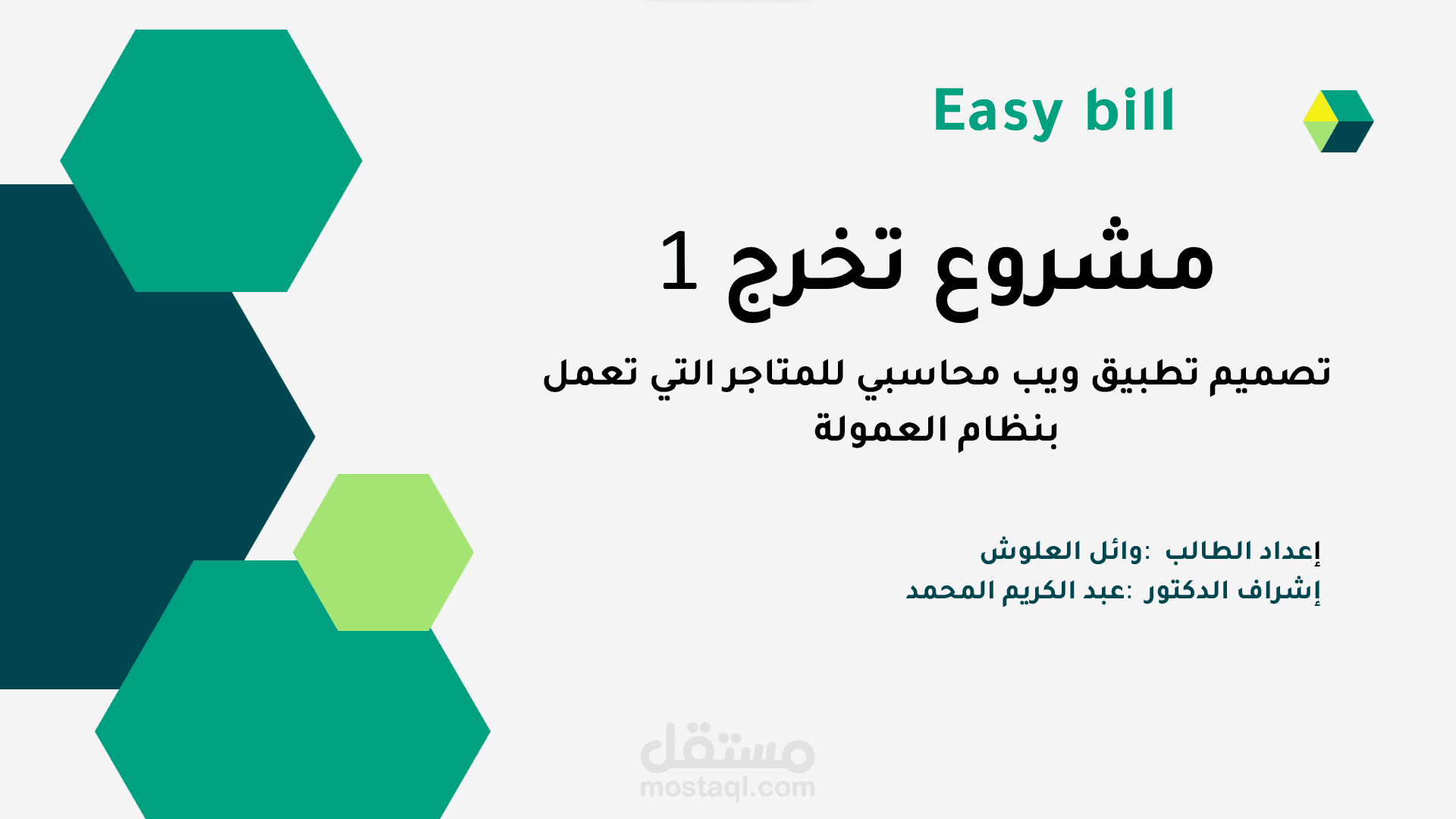 Easy bill

مشروع تخرج 1

تصميم تطبيق ويب محاسبي للمتاجر التي تعمل بنظام العمولة

إعداد الطالب :وائل العلوش
إشراف الدكتور :عبد الكريم المحمد

مستقل
mostaql.com